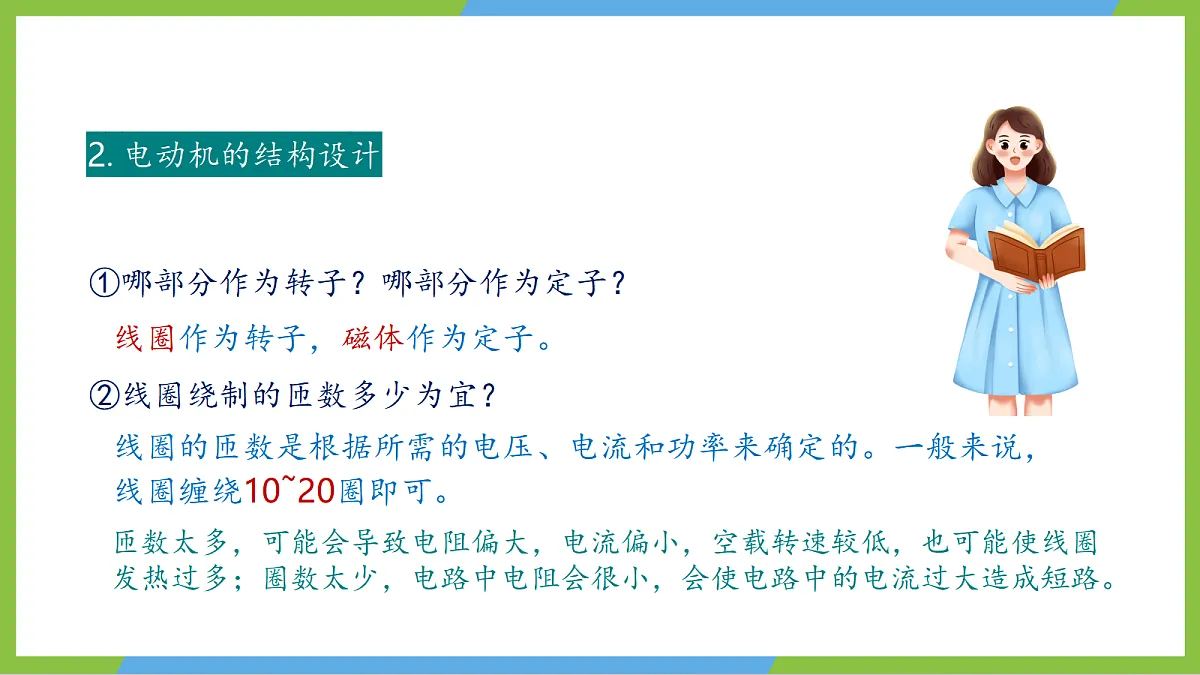 2. 电动机的结构设计

①哪部分作为转子？哪部分作为定子？

线圈作为转子，磁体作为定子。

②线圈绕制的匝数多少为宜？

线圈的匝数是根据所需的电压、电流和功率来确定的。一般来说，线圈缠绕10~20圈即可。

匝数太多，可能会导致电阻偏大，电流偏小，空载转速较低，也可能使线圈发热过多；圈数太少，电路中电阻会很小，会使电路中的电流过大造成短路。